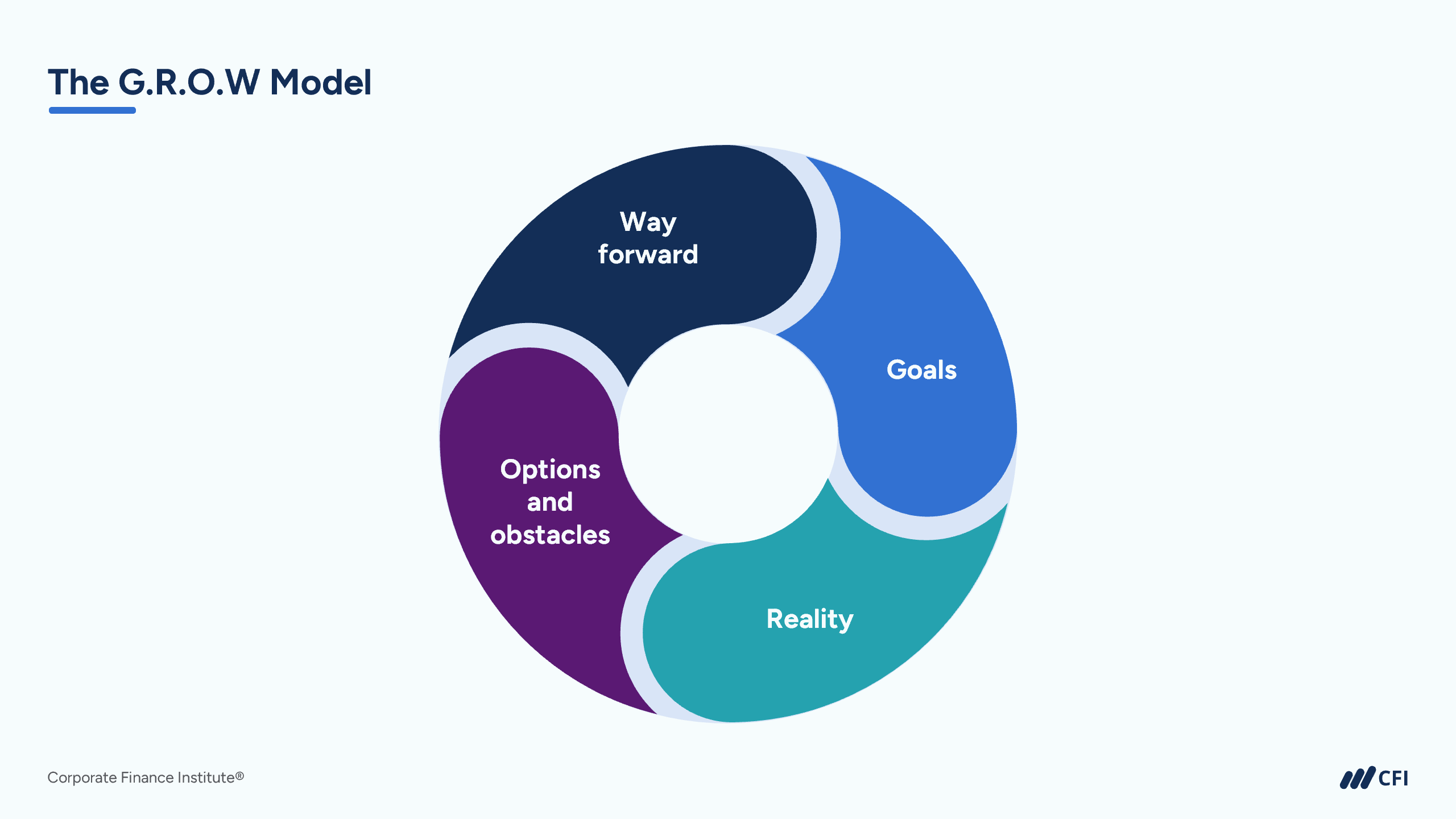 The G.R.O.W Model

Way forward

Goals

Options and obstacles

Reality

Corporate Finance Institute®

CFI